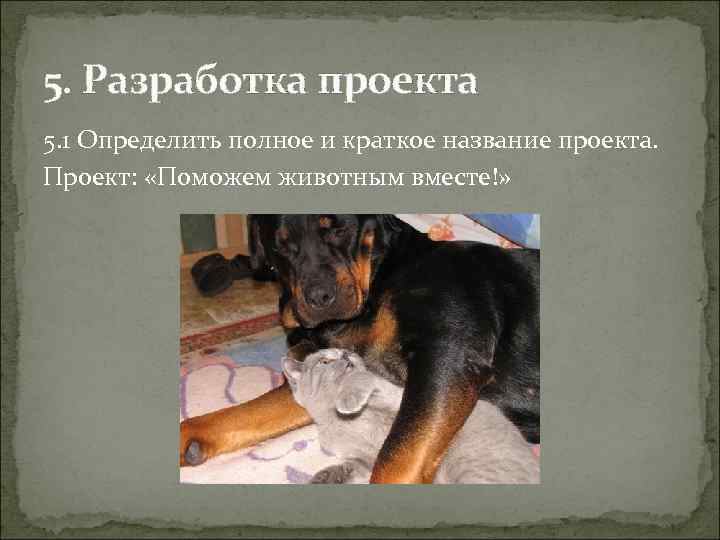 5. Разработка проекта

5.1 Определить полное и краткое название проекта. Проект: «Поможем животным вместе!»